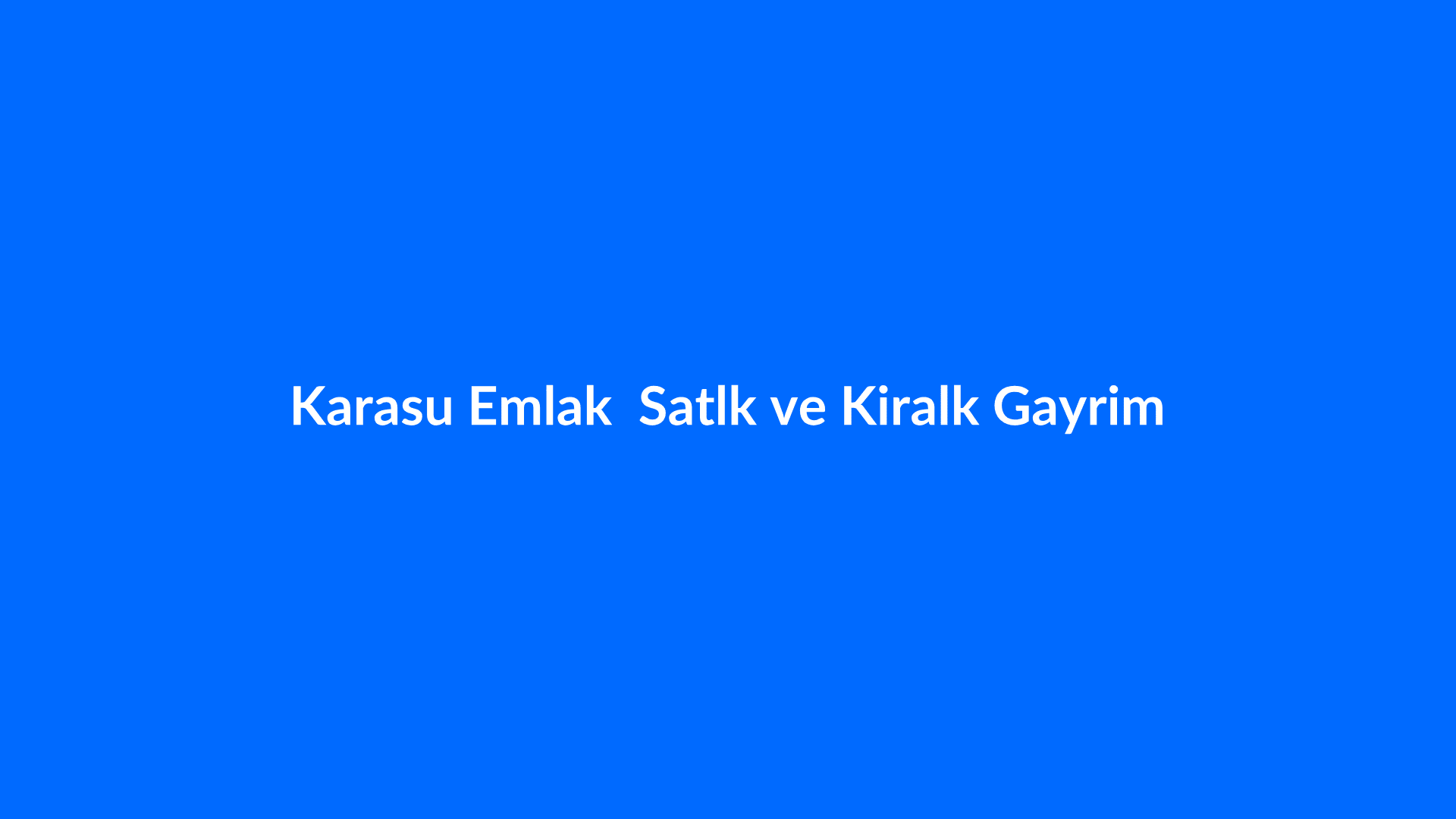 Karasu Emlak  Satlk ve Kiralk Gayrim